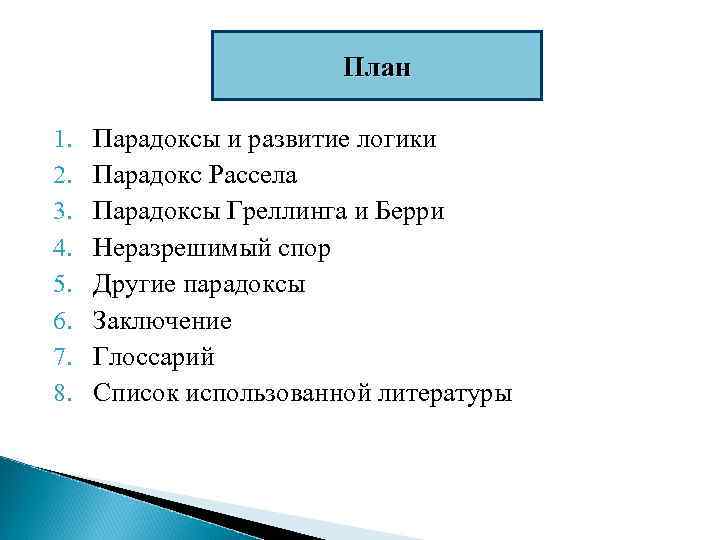 План

1. Парадоксы и развитие логики
2. Парадокс Рассела
3. Парадоксы Греллинга и Берри
4. Неразрешимый спор
5. Другие парадоксы
6. Заключение
7. Глоссарий
8. Список использованной литературы